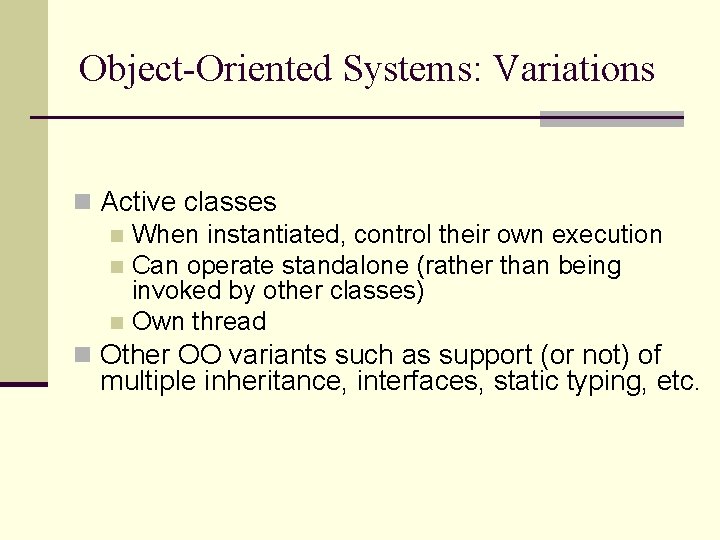 Object-Oriented Systems: Variations

Active classes
When instantiated, control their own execution
Can operate standalone (rather than being invoked by other classes)
Own thread
Other OO variants such as support (or not) of multiple inheritance, interfaces, static typing, etc.